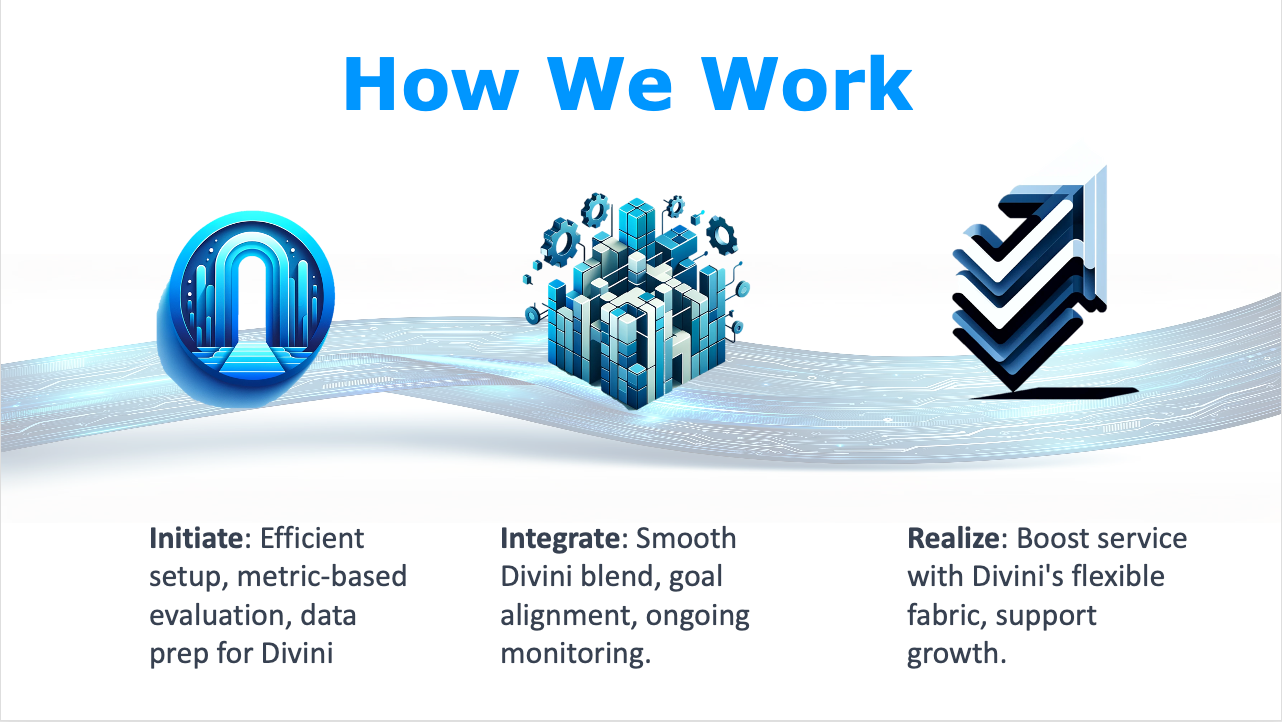 How We Work

Initiate: Efficient setup, metric-based evaluation, data prep for Divini

Integrate: Smooth Divini blend, goal alignment, ongoing monitoring.

Realize: Boost service with Divini's flexible fabric, support growth.